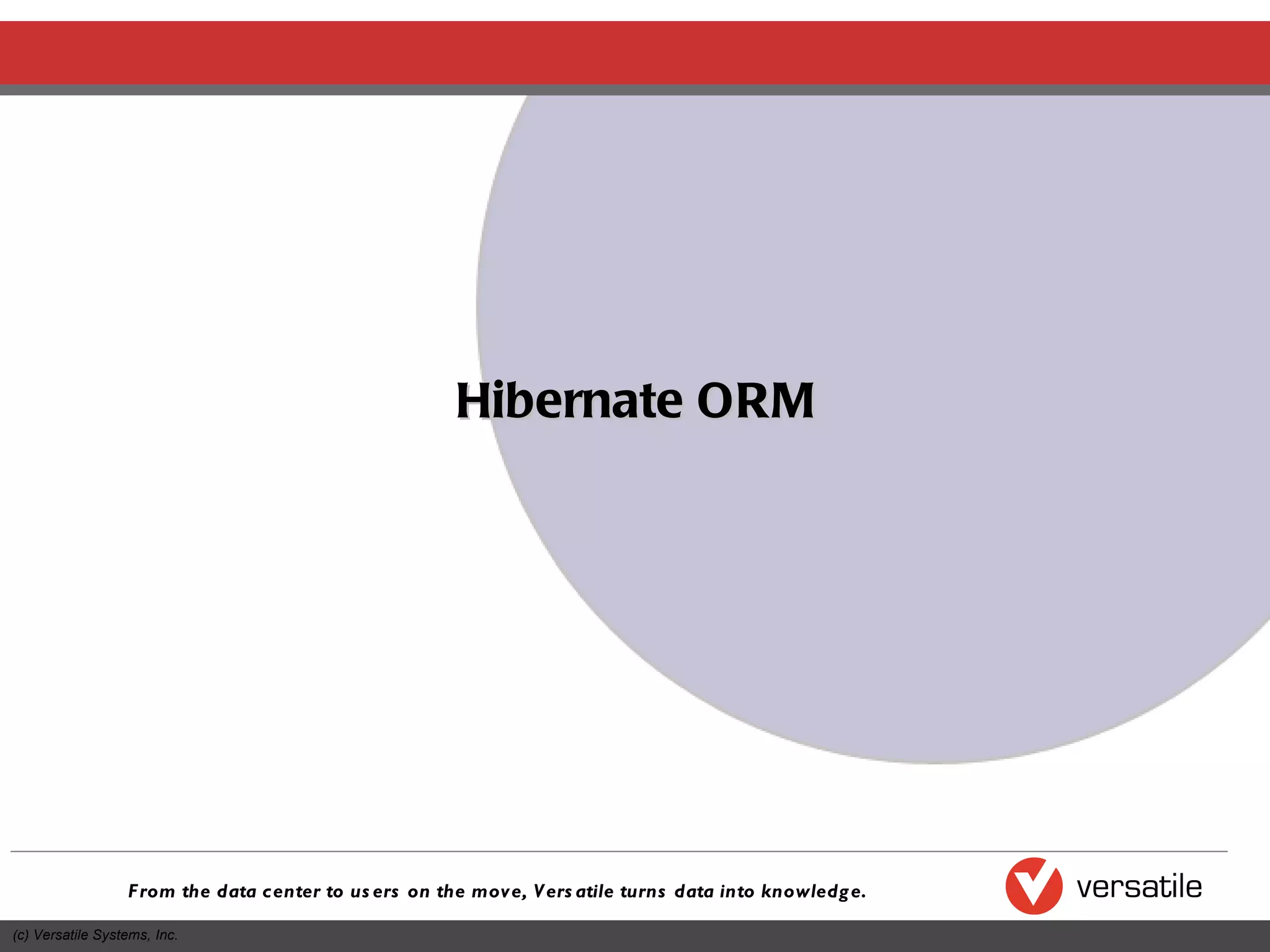 Hibernate ORM

From the data center to users on the move, Versatile turns data into knowledge.

versatile

(c) Versatile Systems, Inc.